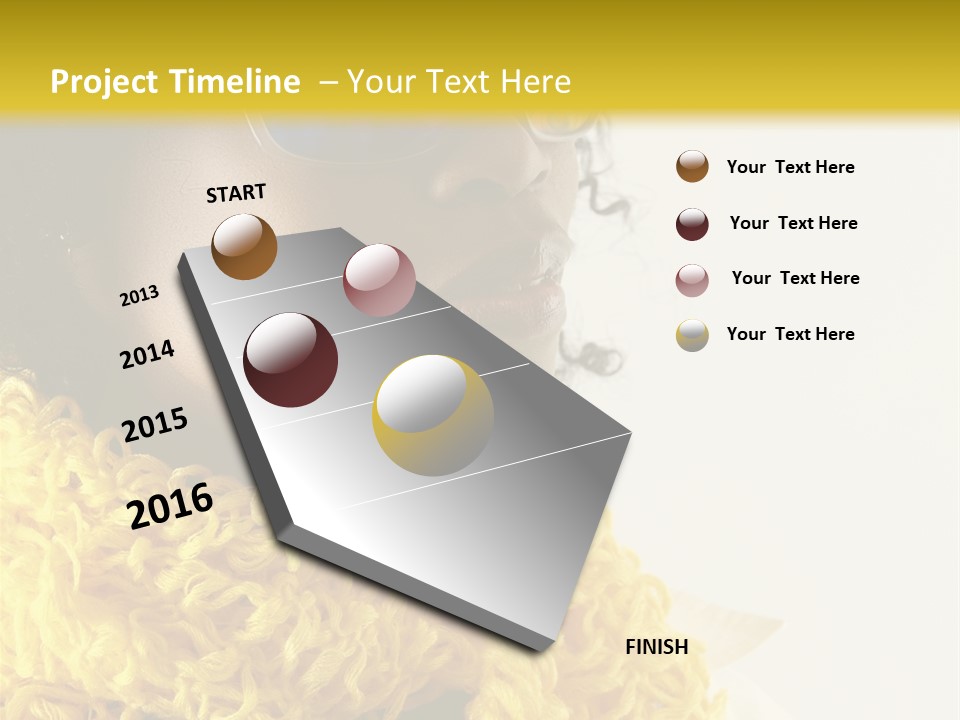 Project Timeline – Your Text Here

START

2013

2014

2015

2016

FINISH

Your Text Here

Your Text Here

Your Text Here

Your Text Here